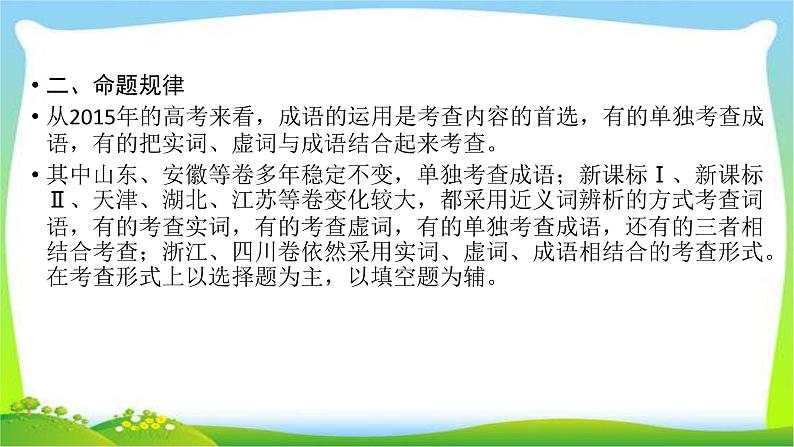 • 二、命题规律

• 从2015年的高考来看，成语的运用是考查内容的首选，有的单独考查成语，有的把实词、虚词与成语结合起来考查。

• 其中山东、安徽等卷多年稳定不变，单独考查成语；新课标Ⅰ、新课标Ⅱ、天津、湖北、江苏等卷变化较大，都采用近义词辨析的方式考查词语，有的考查实词，有的考查虚词，有的单独考查成语，还有的三者相结合考查；浙江、四川卷依然采用实词、虚词、成语相结合的考查形式。在考查形式上以选择题为主，以填空题为辅。